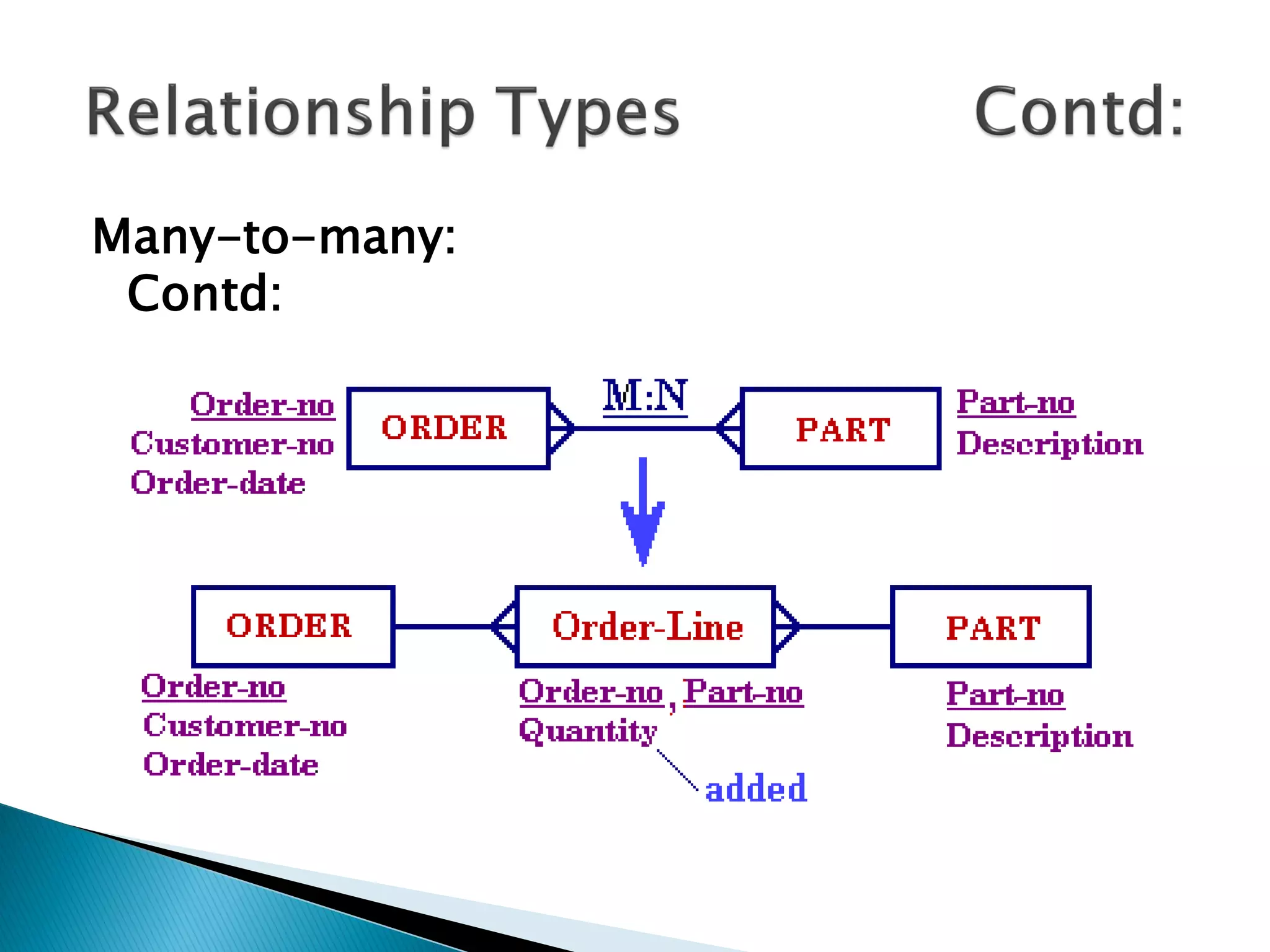 Relationship Types Contd:

Many–to–many: Contd:

Order-no
Customer-no
Order-date

ORDER

M:N

PART

Part-no
Description

ORDER

Order-Line

PART

Order-no
Customer-no
Order-date

Order-no , Part-no
Quantity

added

Part-no
Description